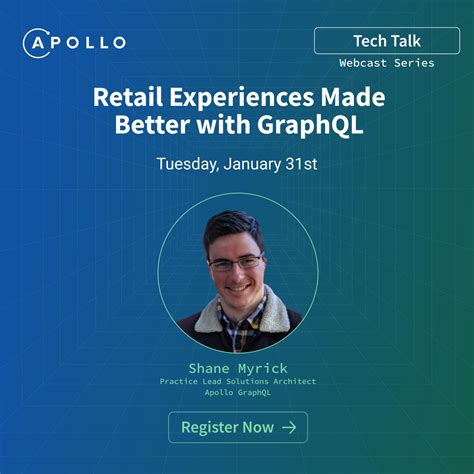 APOLLO

Tech Talk
Webcast Series

Retail Experiences Made Better with GraphQL

Tuesday, January 31st

Shane Myrick
Practice Lead Solutions Architect
Apollo GraphQL

Register Now →